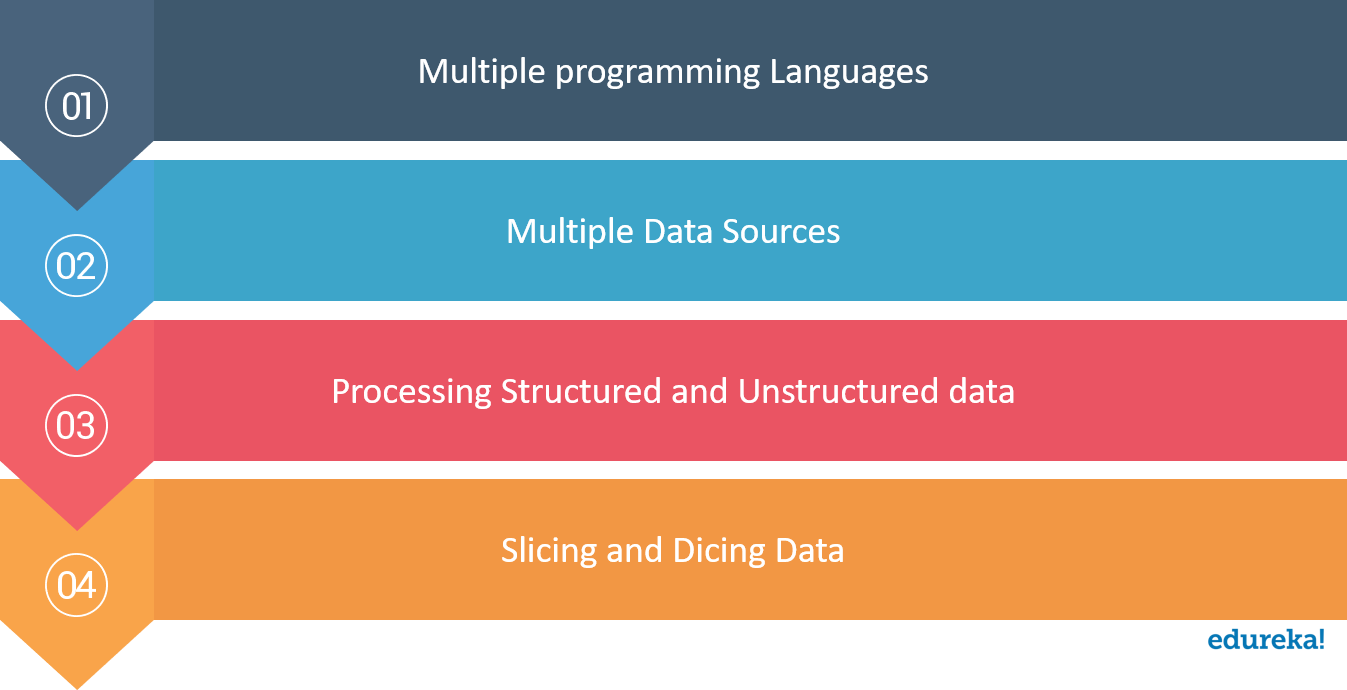 01
Multiple programming Languages

02
Multiple Data Sources

03
Processing Structured and Unstructured data

04
Slicing and Dicing Data

edureka!